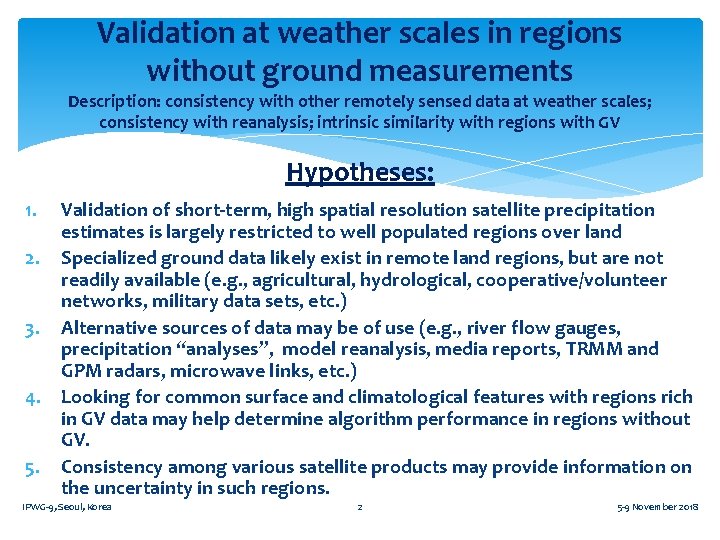 Validation at weather scales in regions without ground measurements

Description: consistency with other remotely sensed data at weather scales; consistency with reanalysis; intrinsic similarity with regions with GV

Hypotheses:

1. Validation of short-term, high spatial resolution satellite precipitation estimates is largely restricted to well populated regions over land
2. Specialized ground data likely exist in remote land regions, but are not readily available (e.g., agricultural, hydrological, cooperative/volunteer networks, military data sets, etc.)
3. Alternative sources of data may be of use (e.g., river flow gauges, precipitation "analyses", model reanalysis, media reports, TRMM and GPM radars, microwave links, etc.)
4. Looking for common surface and climatological features with regions rich in GV data may help determine algorithm performance in regions without GV.
5. Consistency among various satellite products may provide information on the uncertainty in such regions.

IPWG-9, Seoul, Korea 2 5-9 November 2018